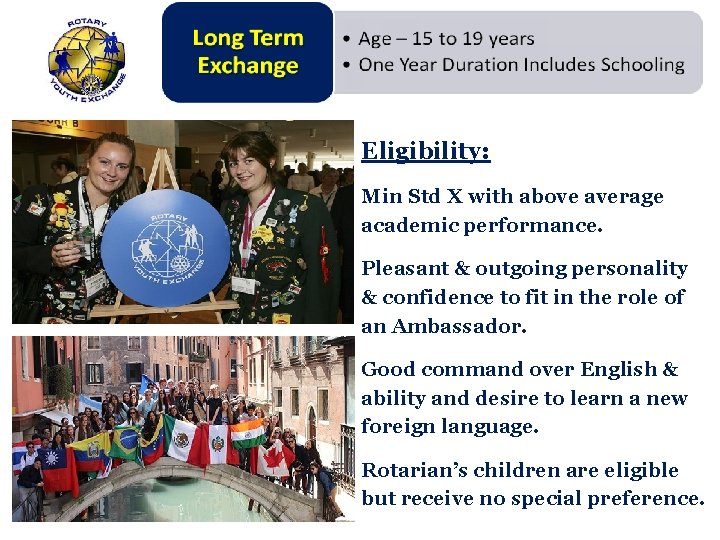 ROTARY
YOUTH EXCHANGE

Long Term Exchange

• Age – 15 to 19 years
• One Year Duration Includes Schooling

ROTARY
YOUTH EXCHANGE

Eligibility:

Min Std X with above average academic performance.

Pleasant & outgoing personality & confidence to fit in the role of an Ambassador.

Good command over English & ability and desire to learn a new foreign language.

Rotarian's children are eligible but receive no special preference.